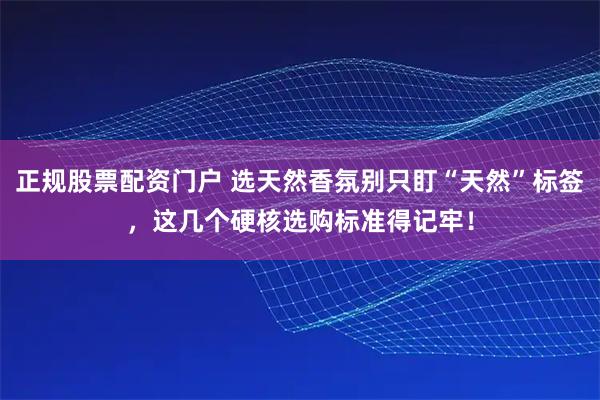 正规股票配资门户 选天然香氛别只盯“天然”标签，这几个硬核选购标准得记牢！